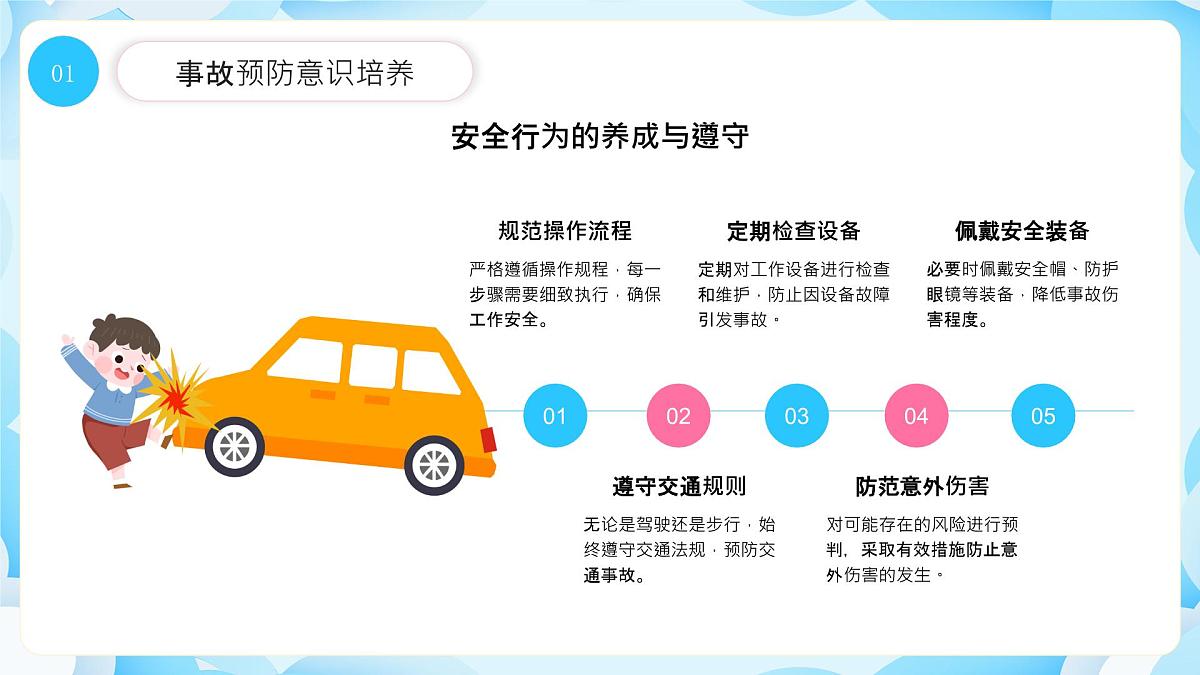 01

事故预防意识培养

安全行为的养成与遵守

规范操作流程

严格遵循操作规程，每一步骤需要细致执行，确保工作安全。

定期检查设备

定期对工作设备进行检查和维护，防止因设备故障引发事故。

佩戴安全装备

必要时佩戴安全帽、防护眼镜等装备，降低事故伤害程度。

01

02

03

04

05

遵守交通规则

无论是驾驶还是步行，始终遵守交通法规，预防交通事故。

防范意外伤害

对可能存在的风险进行预判，采取有效措施防止意外伤害的发生。